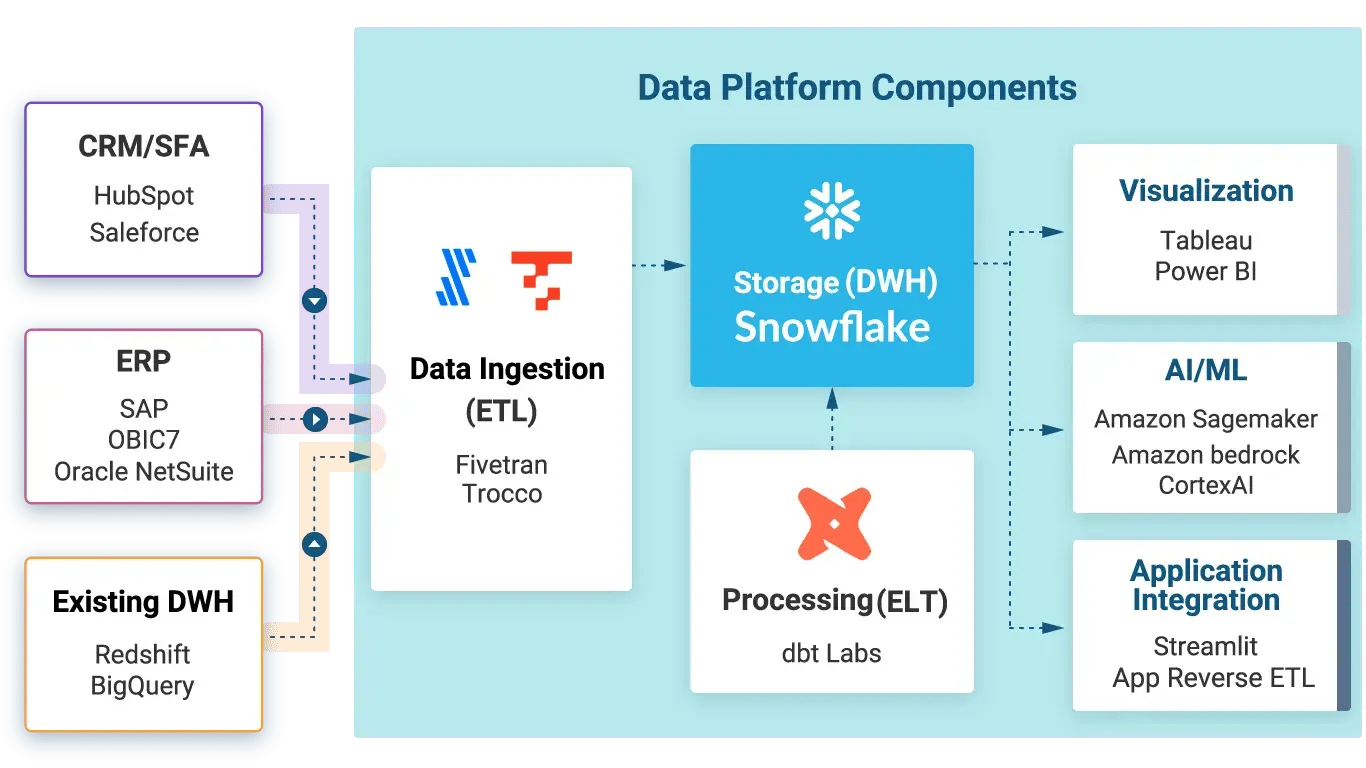 CRM/SFA
HubSpot
Saleforce

ERP
SAP
OBIC7
Oracle NetSuite

Existing DWH
Redshift
BigQuery

Data Platform Components

Data Ingestion (ETL)
Fivetran
Trocco

Storage (DWH)
Snowflake

Processing (ELT)
dbt Labs

Visualization
Tableau
Power BI

AI/ML
Amazon Sagemaker
Amazon bedrock
CortexAI

Application Integration
Streamlit
App Reverse ETL